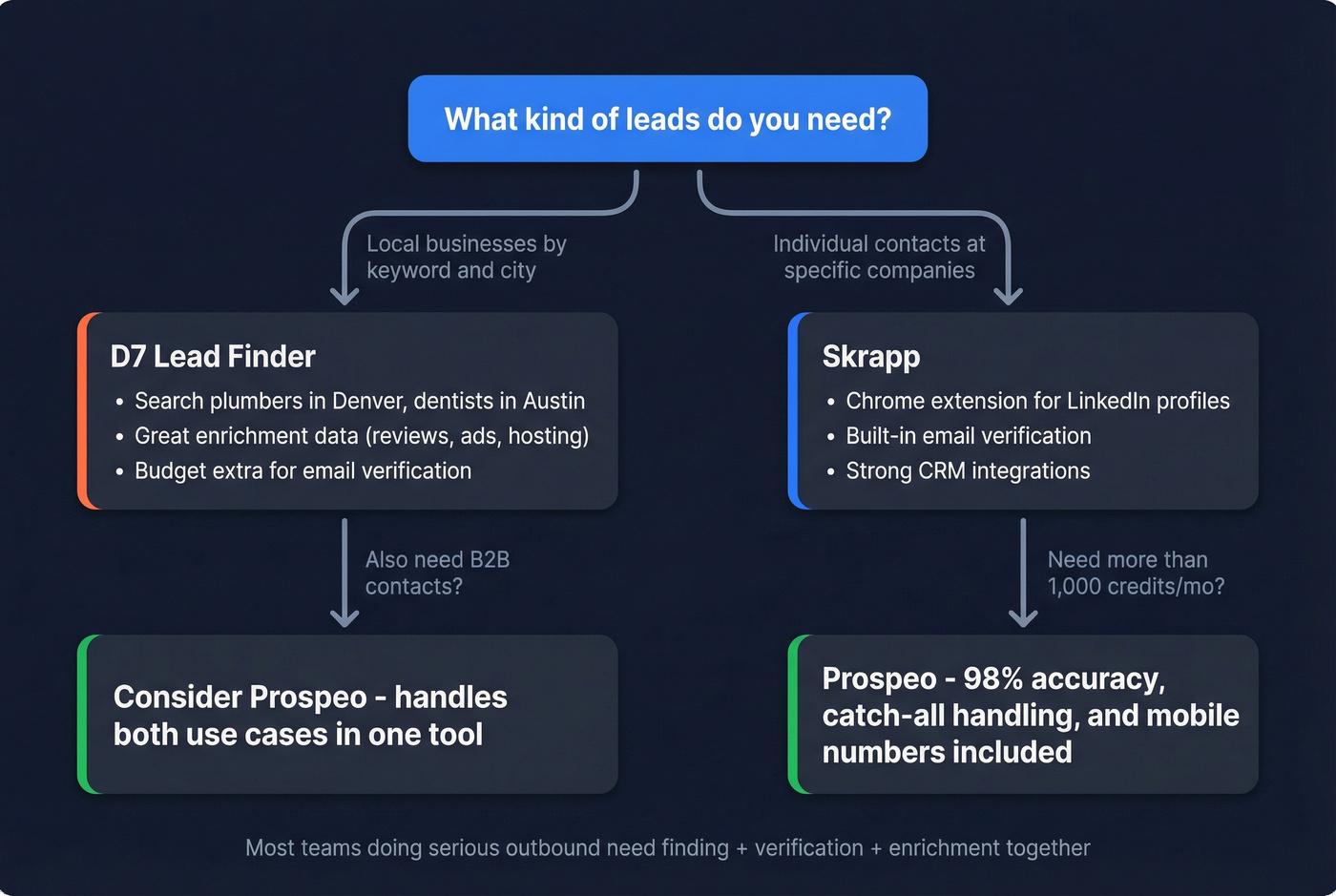 What kind of leads do you need?

Local businesses by keyword and city

Individual contacts at specific companies

D7 Lead Finder
• Search plumbers in Denver, dentists in Austin
• Great enrichment data (reviews, ads, hosting)
• Budget extra for email verification

Skrapp
• Chrome extension for LinkedIn profiles
• Built-in email verification
• Strong CRM integrations

Also need B2B contacts?

Need more than 1,000 credits/mo?

Consider Prospeo - handles both use cases in one tool

Prospeo - 98% accuracy, catch-all handling, and mobile numbers included

Most teams doing serious outbound need finding + verification + enrichment together